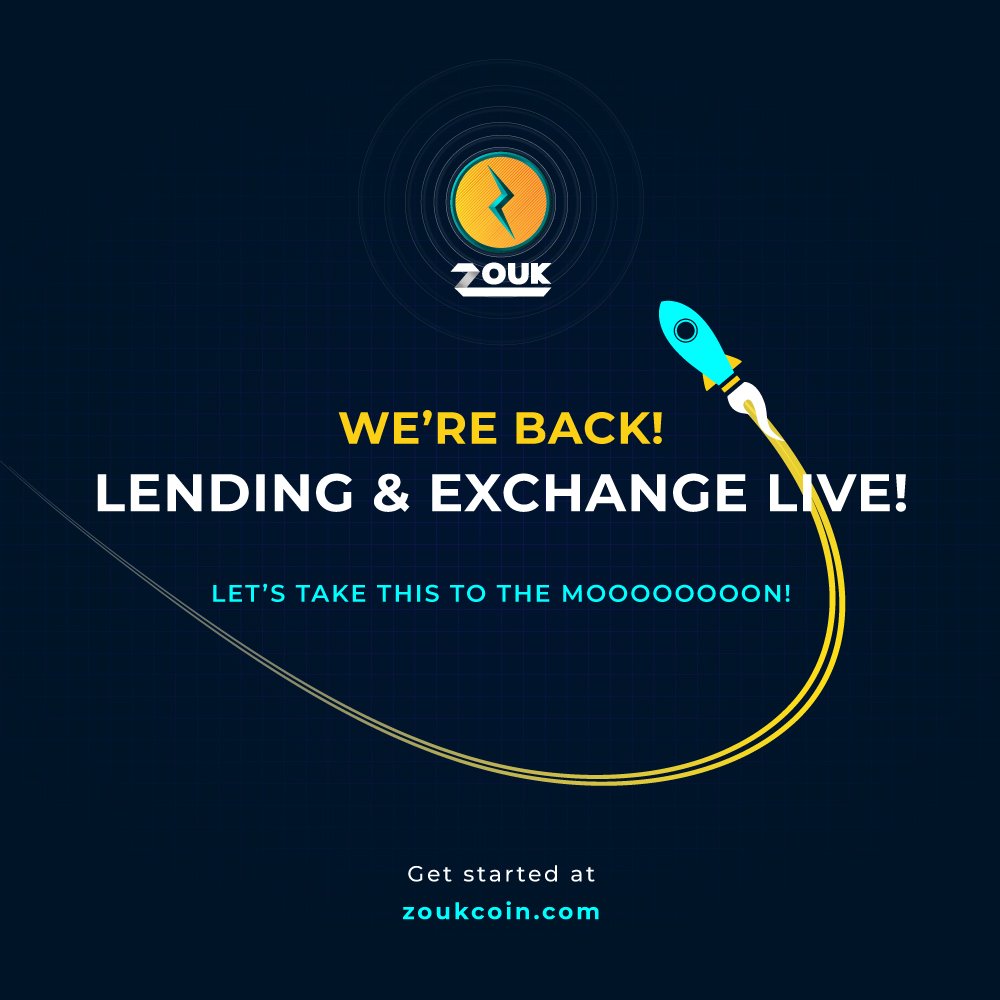 ZOUK

WE'RE BACK!
LENDING & EXCHANGE LIVE!

LET'S TAKE THIS TO THE MOOOOOOOON!

Get started at
zoukcoin.com